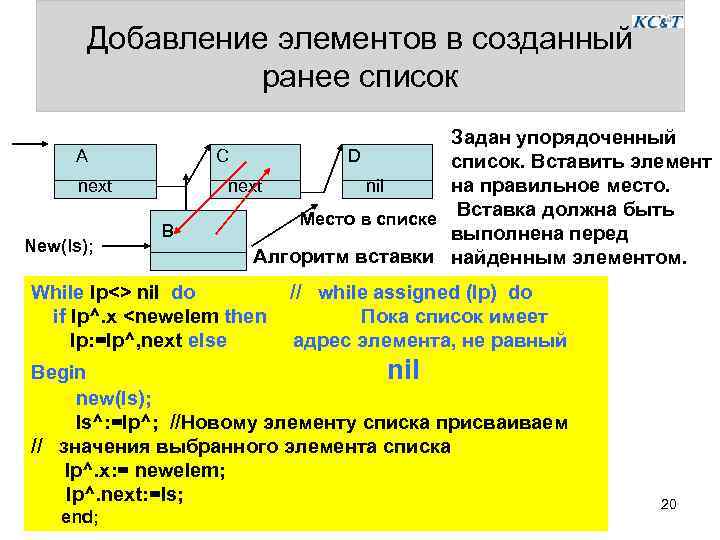 KC&T

Добавление элементов в созданный ранее список

A
next

C
next

D
nil

B

New(ls);

Место в списке

Алгоритм вставки

Задан упорядоченный список. Вставить элемент на правильное место.
Вставка должна быть выполнена перед найденным элементом.

While lp<> nil do // while assigned (lp) do
if lp^.x <newelem then Пока список имеет
lp:=lp^,next else адрес элемента, не равный
Begin nil
new(ls);
ls^:=lp^; //Новому элементу списка присваиваем
// значения выбранного элемента списка
lp^.x:= newelem;
lp^.next:=ls;
end;

20